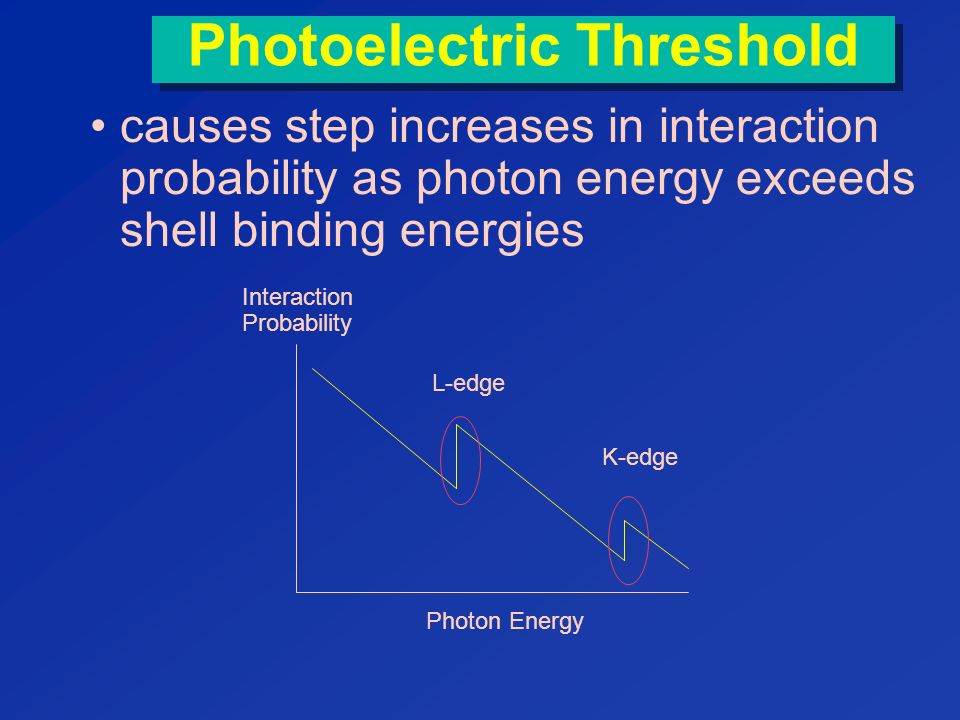 Photoelectric Threshold

• causes step increases in interaction probability as photon energy exceeds shell binding energies

Interaction Probability

L-edge

K-edge

Photon Energy